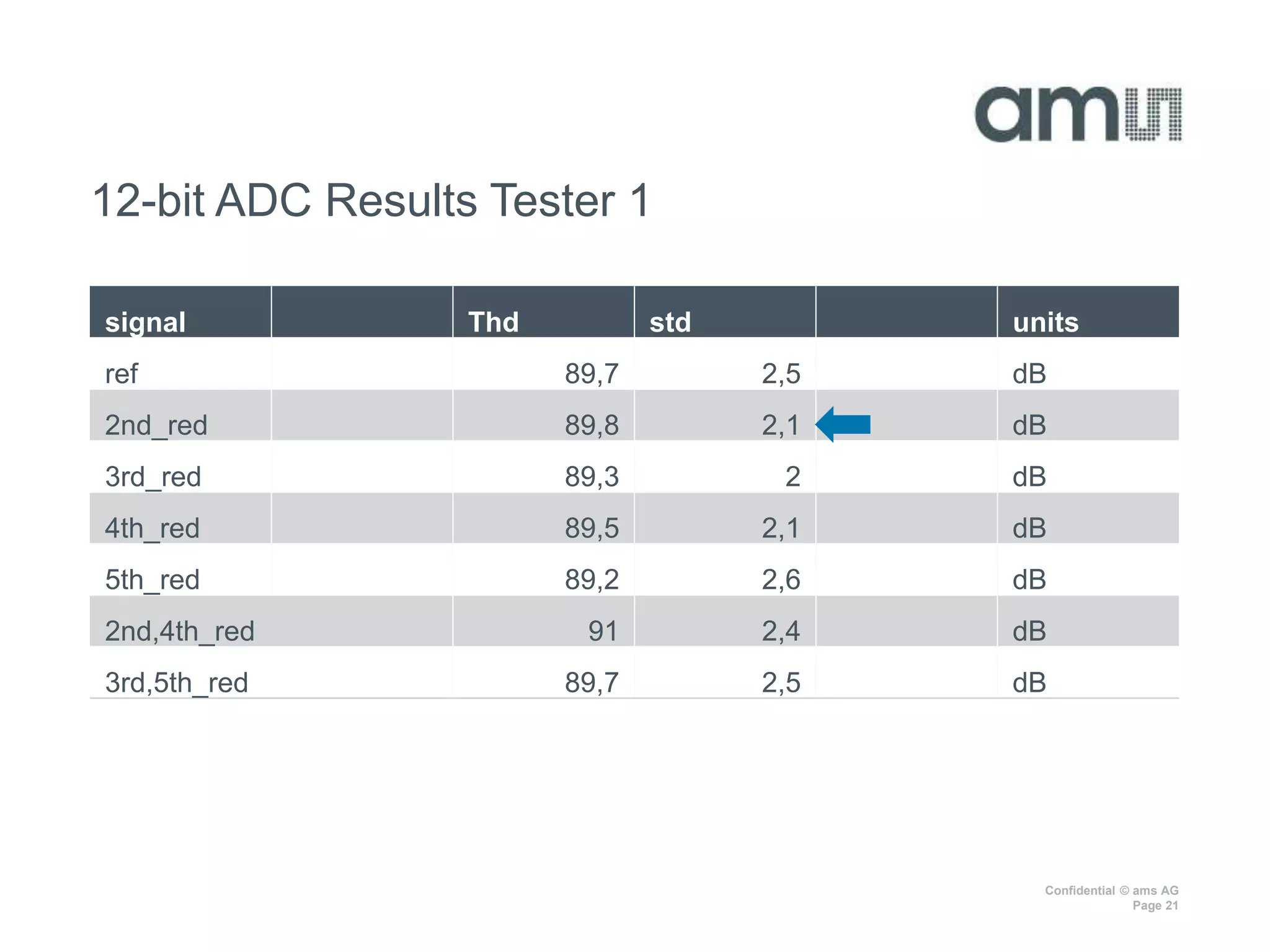 ams

12-bit ADC Results Tester 1

| signal | | Thd | std | | units |
|---|---|---|---|---|---|
| ref | | 89,7 | 2,5 | | dB |
| 2nd_red | | 89,8 | 2,1 | | dB |
| 3rd_red | | 89,3 | 2 | | dB |
| 4th_red | | 89,5 | 2,1 | | dB |
| 5th_red | | 89,2 | 2,6 | | dB |
| 2nd,4th_red | | 91 | 2,4 | | dB |
| 3rd,5th_red | | 89,7 | 2,5 | | dB |

Confidential © ams AG
Page 21